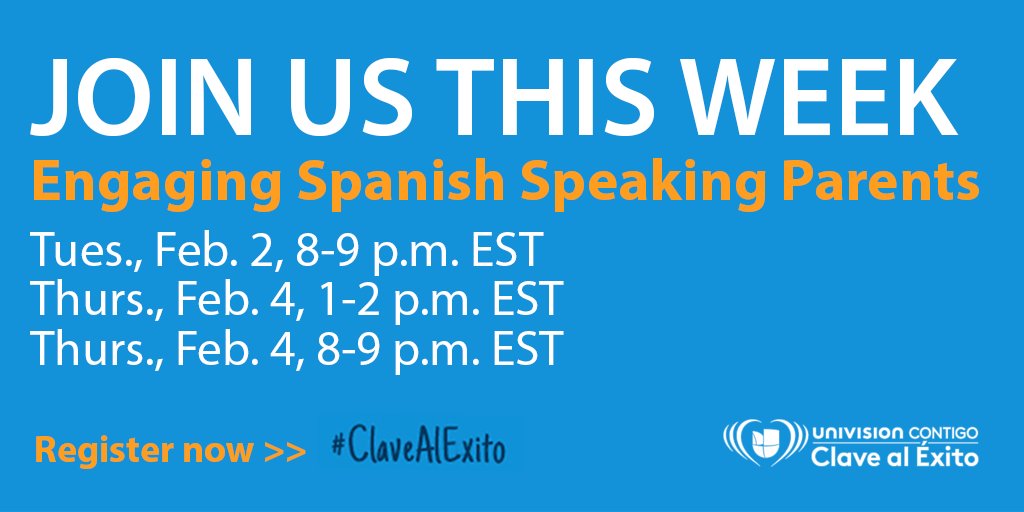 JOIN US THIS WEEK

Engaging Spanish Speaking Parents

Tues., Feb. 2, 8-9 p.m. EST
Thurs., Feb. 4, 1-2 p.m. EST
Thurs., Feb. 4, 8-9 p.m. EST

Register now >> #ClaveAlExito

UNIVISION CONTIGO
Clave al Éxito